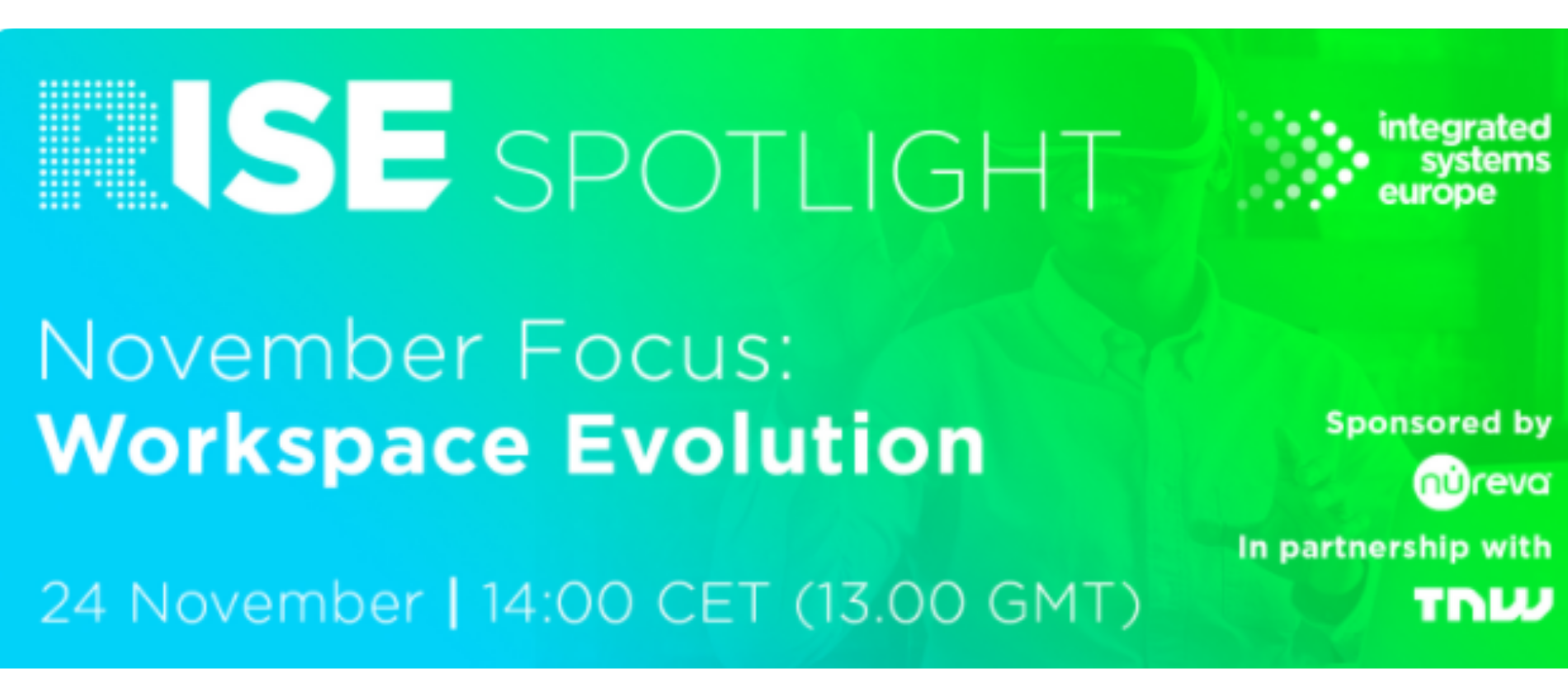 RISE SPOTLIGHT

integrated systems europe

November Focus:
Workspace Evolution

24 November | 14:00 CET (13.00 GMT)

Sponsored by
nureva

In partnership with
TNW